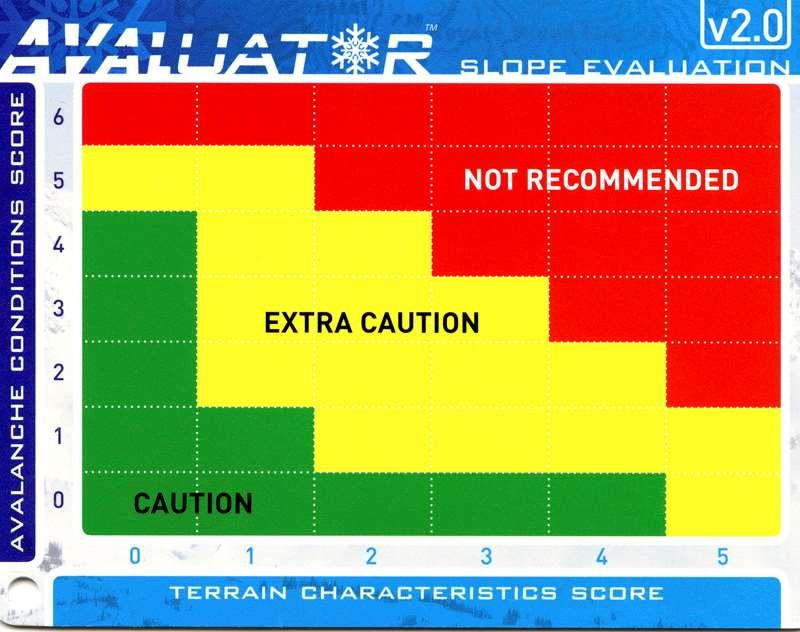 AVALUATOR™

v2.0

SLOPE EVALUATION

AVALANCHE CONDITIONS SCORE

6
5
4
3
2
1
0

NOT RECOMMENDED

EXTRA CAUTION

CAUTION

0 1 2 3 4 5

TERRAIN CHARACTERISTICS SCORE